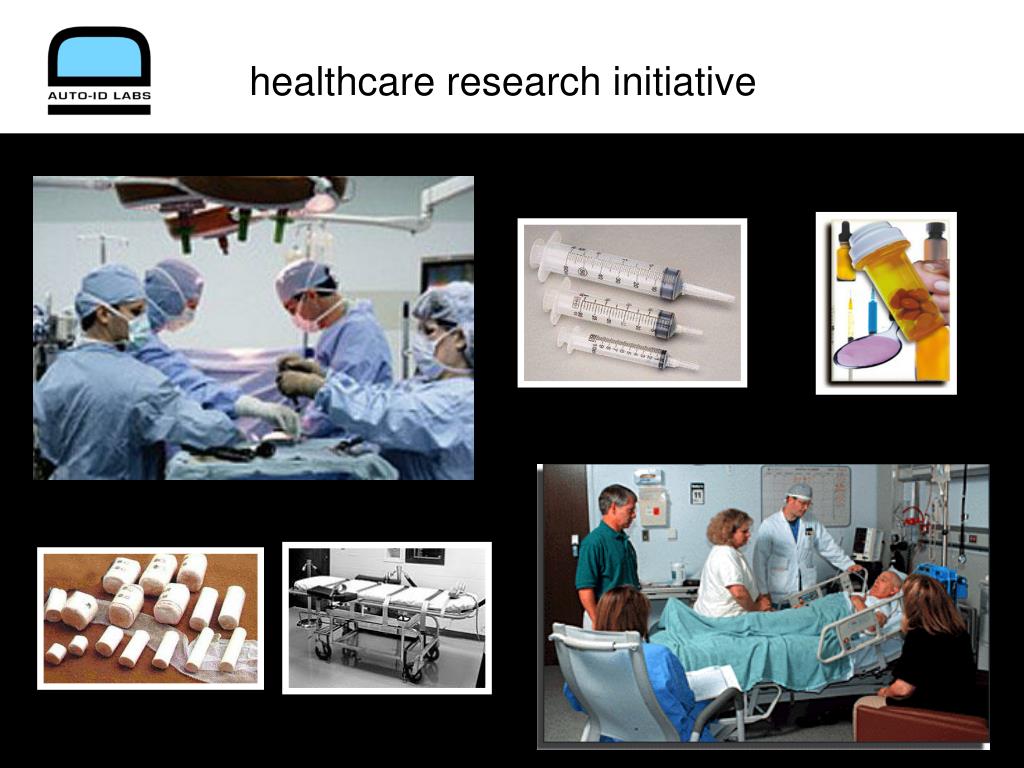 AUTO-ID LABS

healthcare research initiative